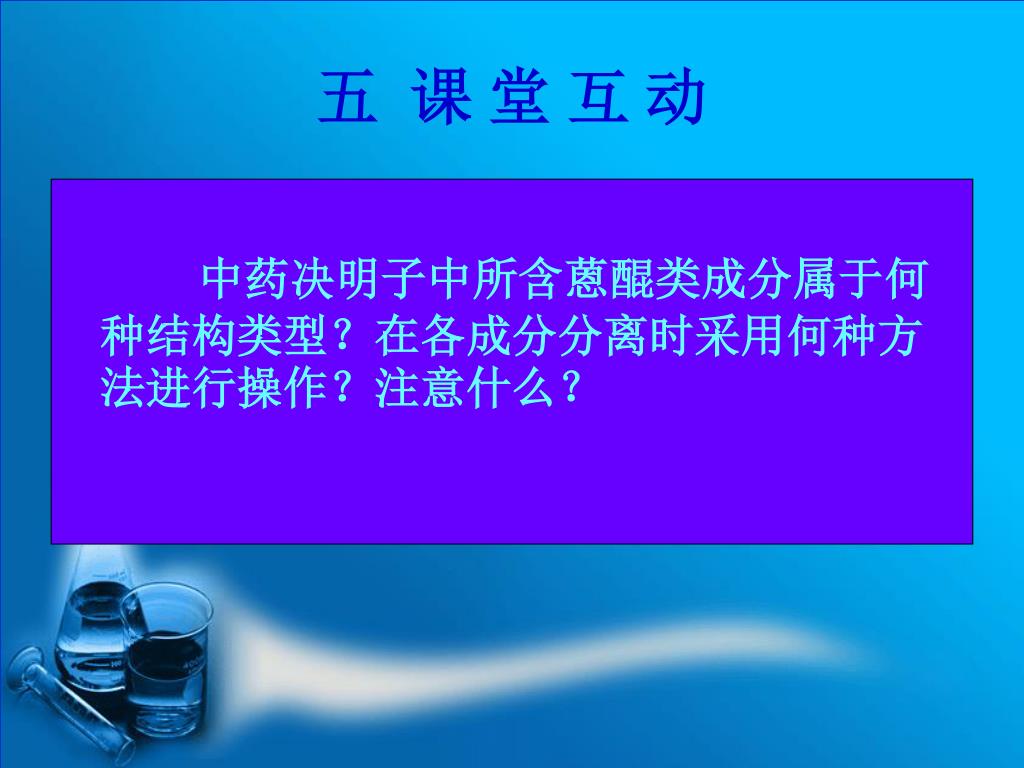 五 课 堂 互 动

中药决明子中所含蒽醌类成分属于何种结构类型？在各成分分离时采用何种方法进行操作？注意什么？